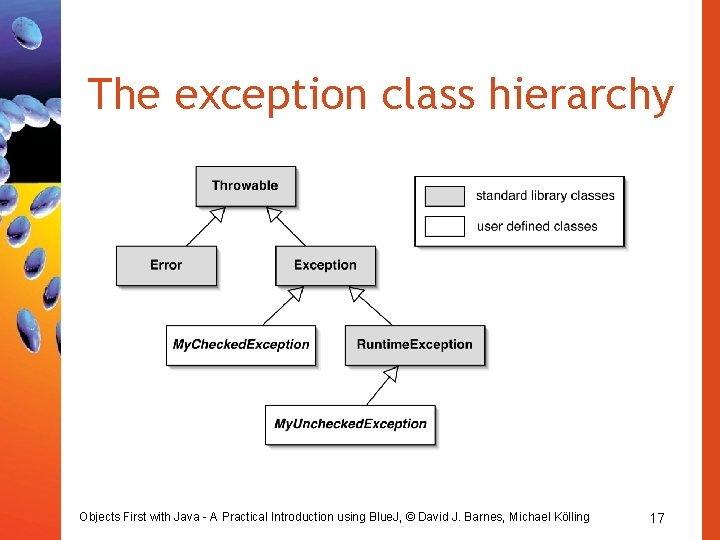 The exception class hierarchy

Throwable

standard library classes

user defined classes

Error

Exception

MyCheckedException

RuntimeException

MyUncheckedException

Objects First with Java - A Practical Introduction using BlueJ, © David J. Barnes, Michael Kölling

17